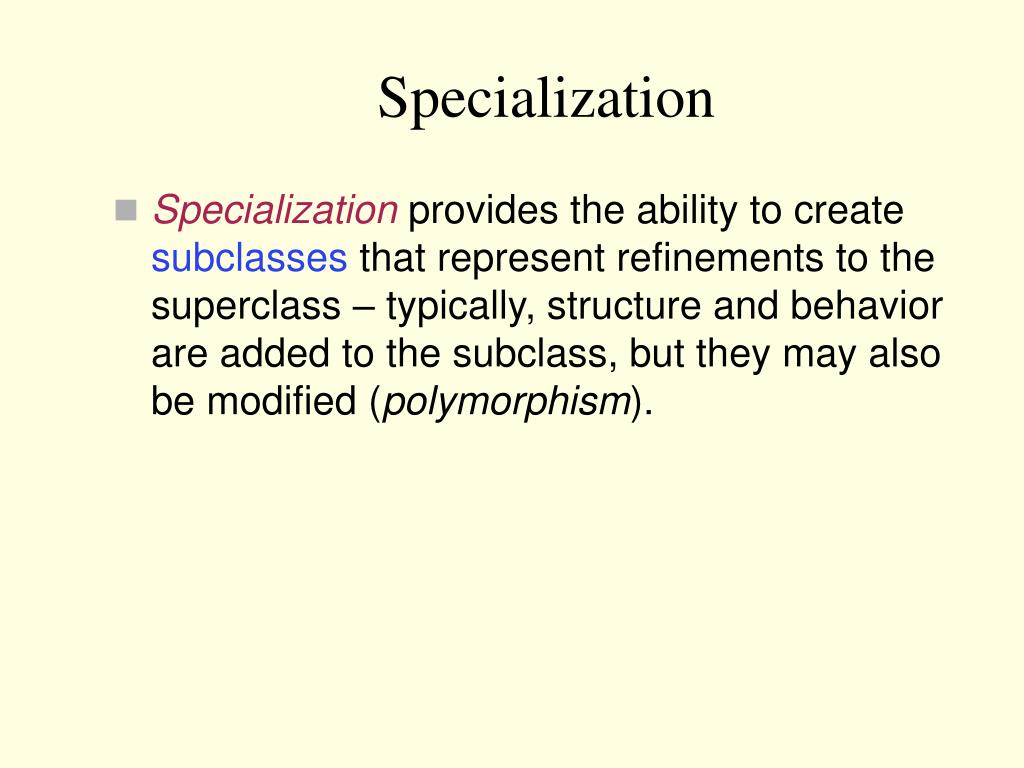 Specialization

Specialization provides the ability to create subclasses that represent refinements to the superclass – typically, structure and behavior are added to the subclass, but they may also be modified (polymorphism).